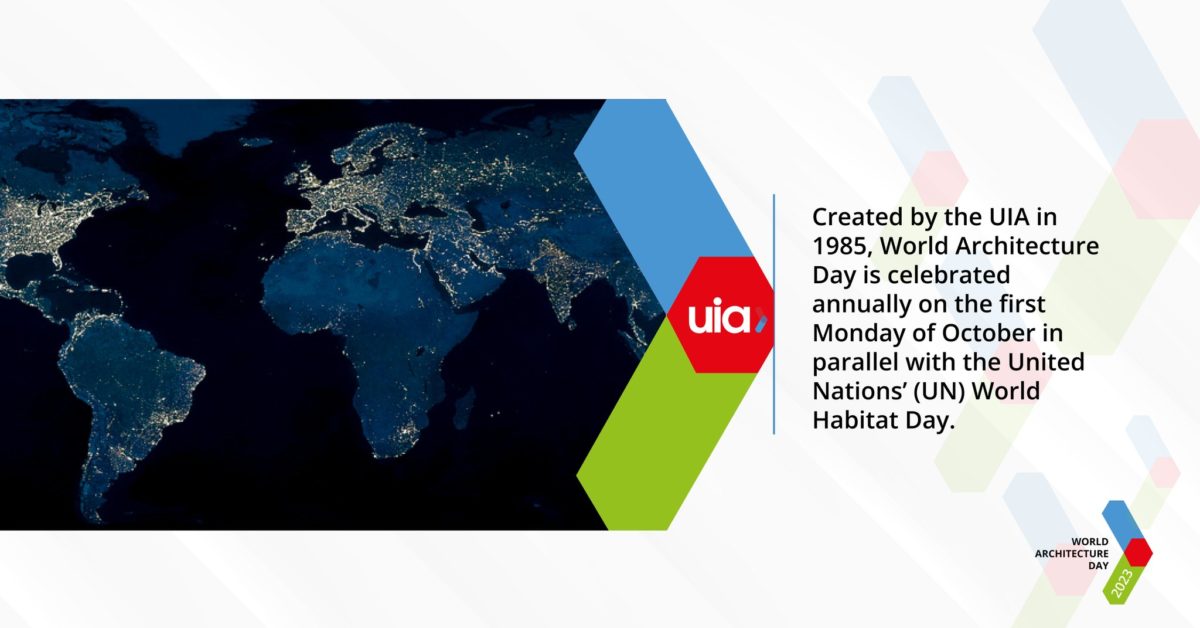 uia

Created by the UIA in 1985, World Architecture Day is celebrated annually on the first Monday of October in parallel with the United Nations' (UN) World Habitat Day.

WORLD ARCHITECTURE DAY 2023